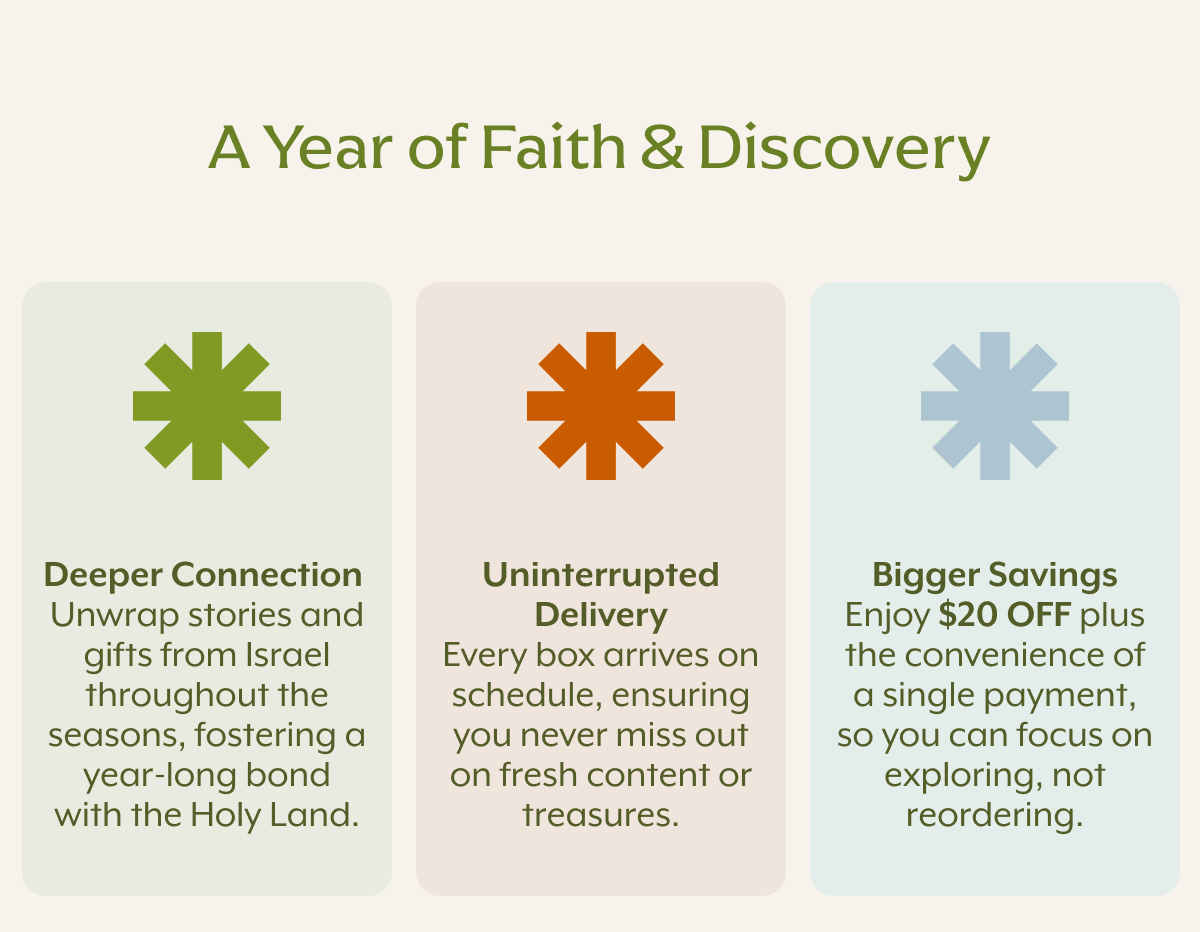 A Year of Faith & Discovery

Deeper Connection
Unwrap stories and gifts from Israel throughout the seasons, fostering a year-long bond with the Holy Land.

Uninterrupted Delivery
Every box arrives on schedule, ensuring you never miss out on fresh content or treasures.

Bigger Savings
Enjoy $20 OFF plus the convenience of a single payment, so you can focus on exploring, not reordering.